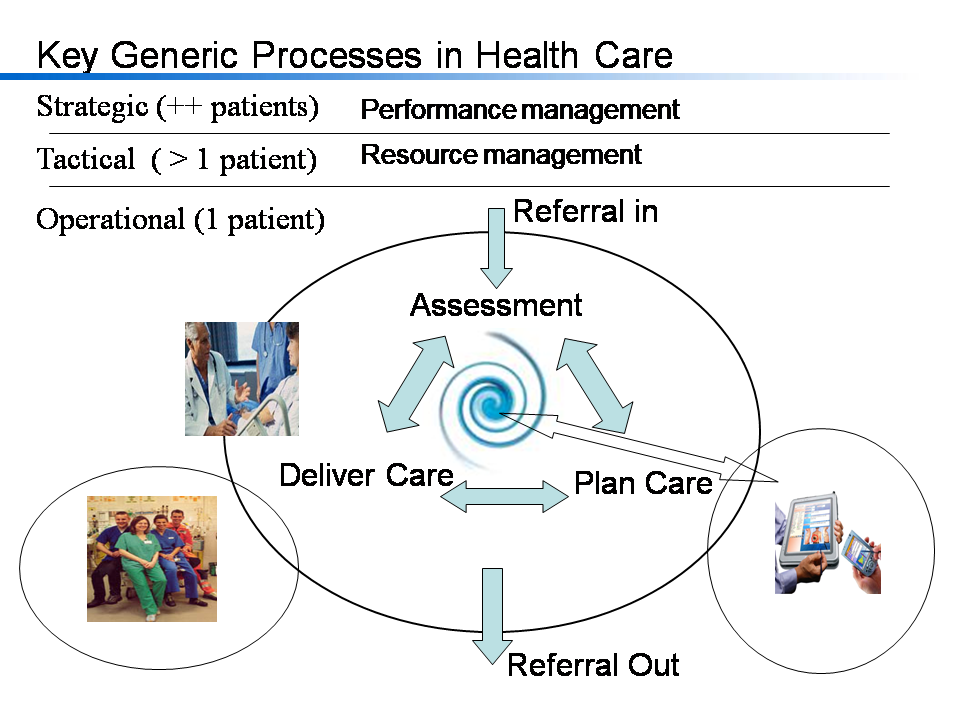 Key Generic Processes in Health Care

Strategic (++ patients) Performance management

Tactical ( > 1 patient) Resource management

Operational (1 patient)

Referral in

Assessment

Deliver Care

Plan Care

Referral Out